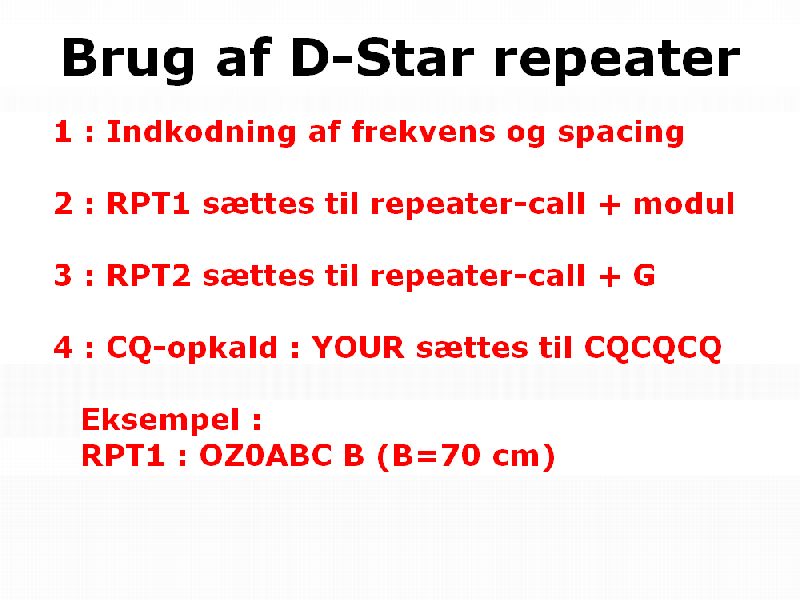 Brug af D-Star repeater

1 : Indkodning af frekvens og spacing

2 : RPT1 sættes til repeater-call + modul

3 : RPT2 sættes til repeater-call + G

4 : CQ-opkald : YOUR sættes til CQCQCQ

Eksempel :
RPT1 : OZ0ABC B (B=70 cm)